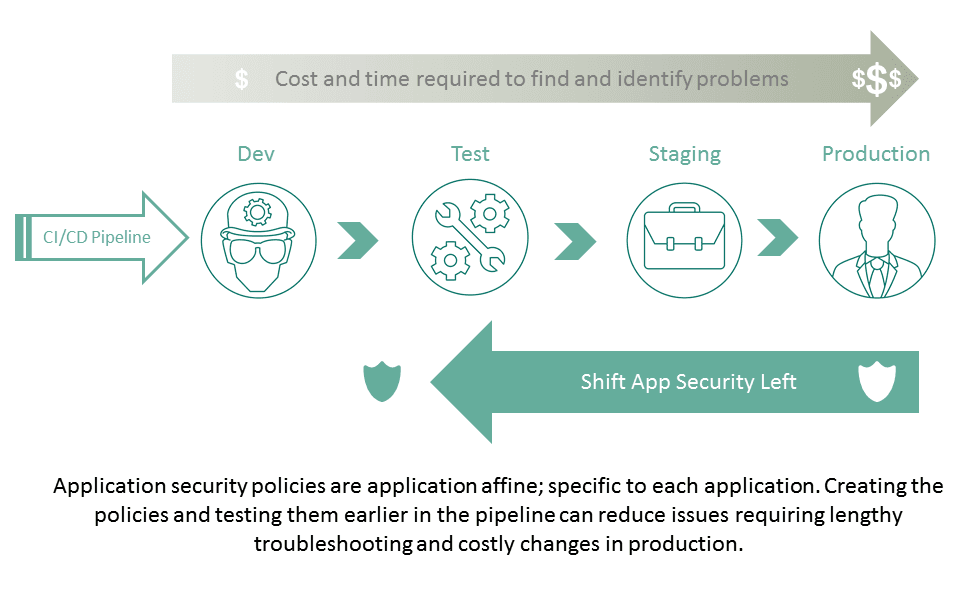 $ Cost and time required to find and identify problems $$$

Dev

Test

Staging

Production

CI/CD Pipeline

Shift App Security Left

Application security policies are application affine; specific to each application. Creating the policies and testing them earlier in the pipeline can reduce issues requiring lengthy troubleshooting and costly changes in production.